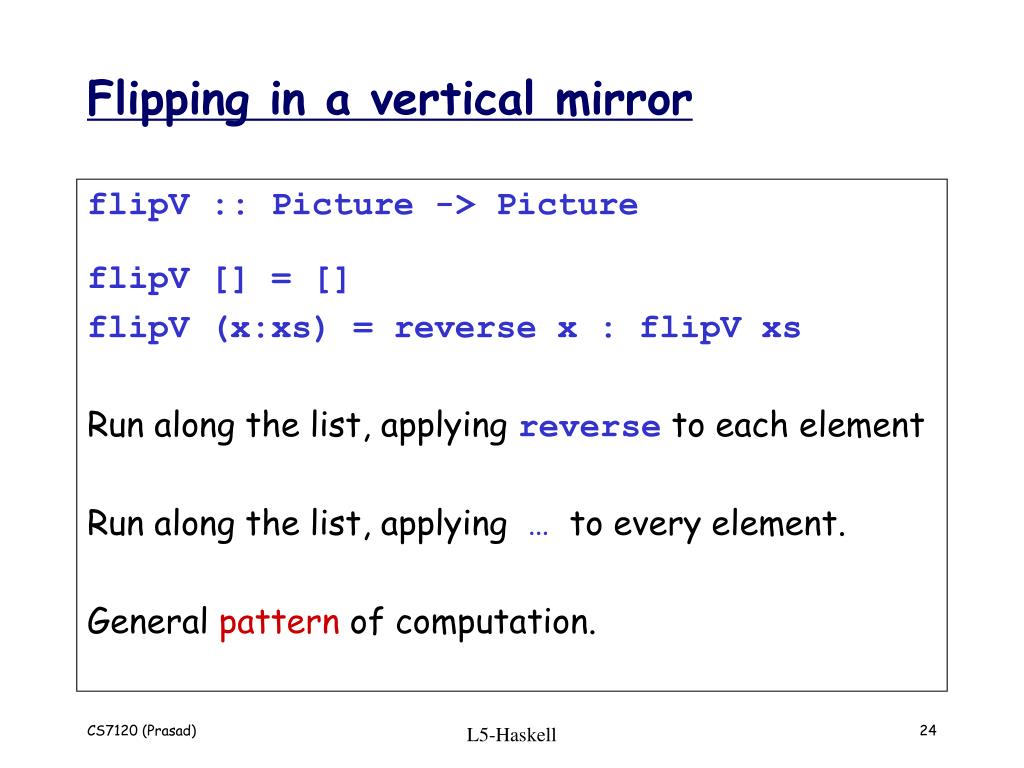 Flipping in a vertical mirror

flipV :: Picture -> Picture

flipV [] = []
flipV (x:xs) = reverse x : flipV xs

Run along the list, applying reverse to each element

Run along the list, applying … to every element.

General pattern of computation.

CS7120 (Prasad)

L5-Haskell

24